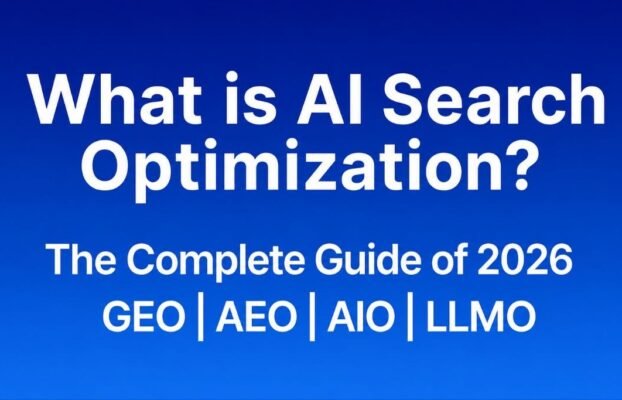 What is AI Search Optimization?

The Complete Guide of 2026

GEO | AEO | AIO | LLMO